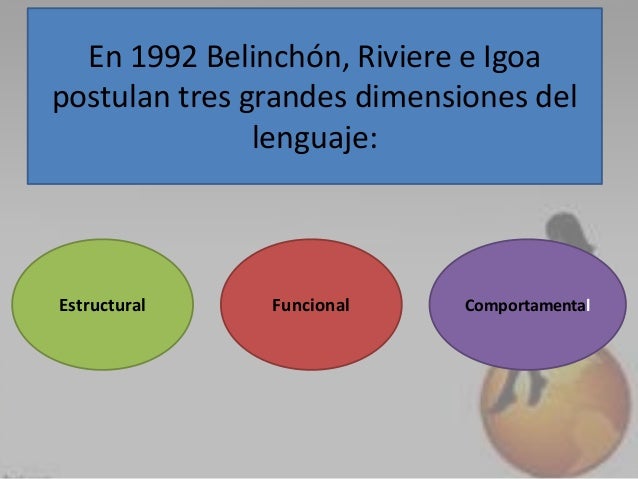 En 1992 Belinchón, Riviere e Igoa postulan tres grandes dimensiones del lenguaje:

Estructural

Funcional

Comportamental